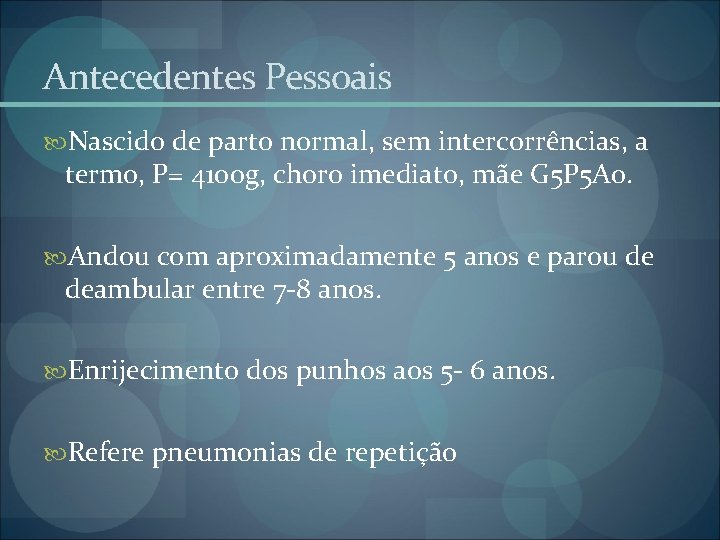 Antecedentes Pessoais

Nascido de parto normal, sem intercorrências, a termo, P= 4100g, choro imediato, mãe G5P5A0.

Andou com aproximadamente 5 anos e parou de deambular entre 7-8 anos.

Enrijecimento dos punhos aos 5- 6 anos.

Refere pneumonias de repetição